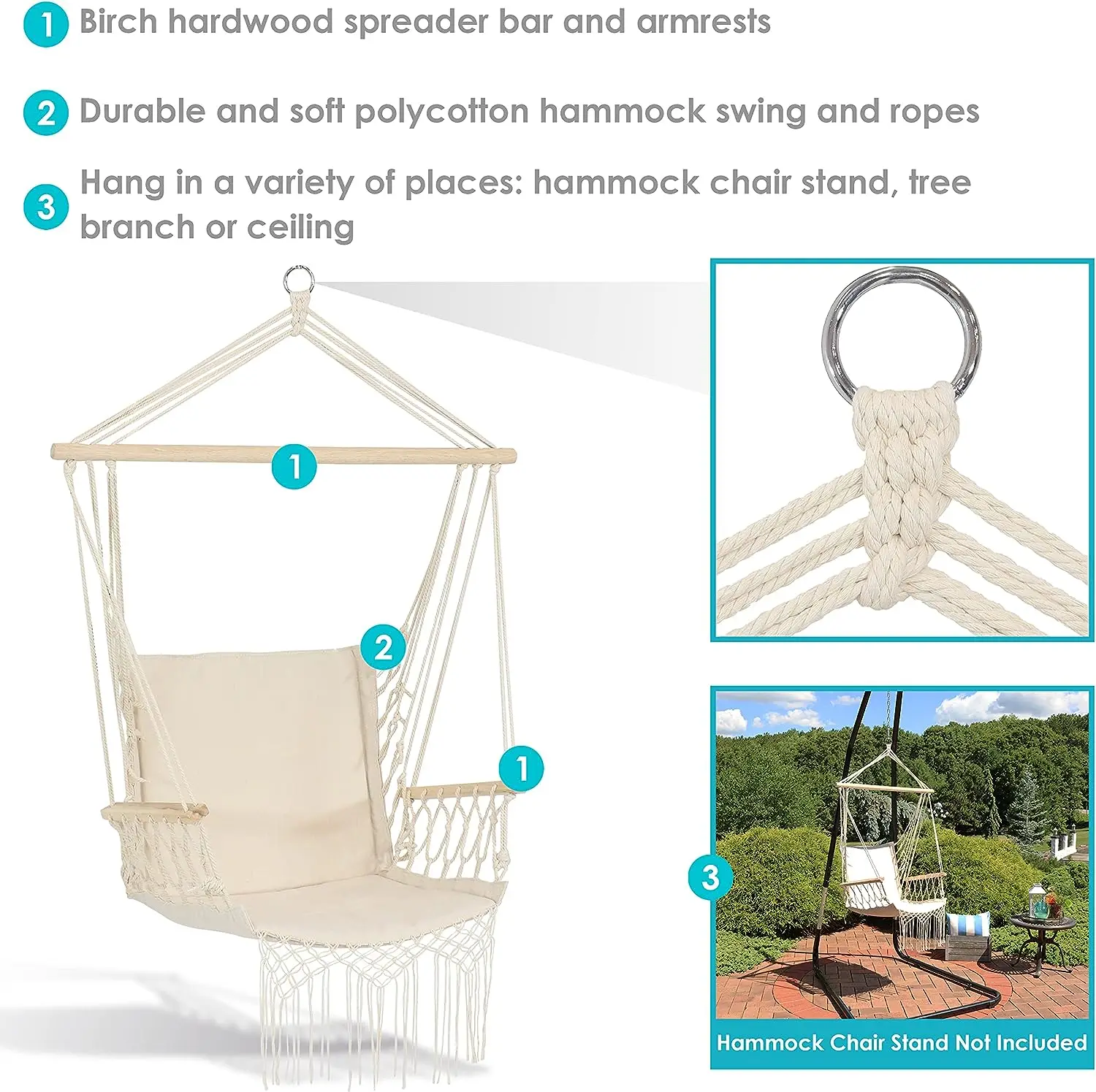 1 Birch hardwood spreader bar and armrests

2 Durable and soft polycotton hammock swing and ropes

3 Hang in a variety of places: hammock chair stand, tree branch or ceiling

1

2

1

3

Hammock Chair Stand Not Included